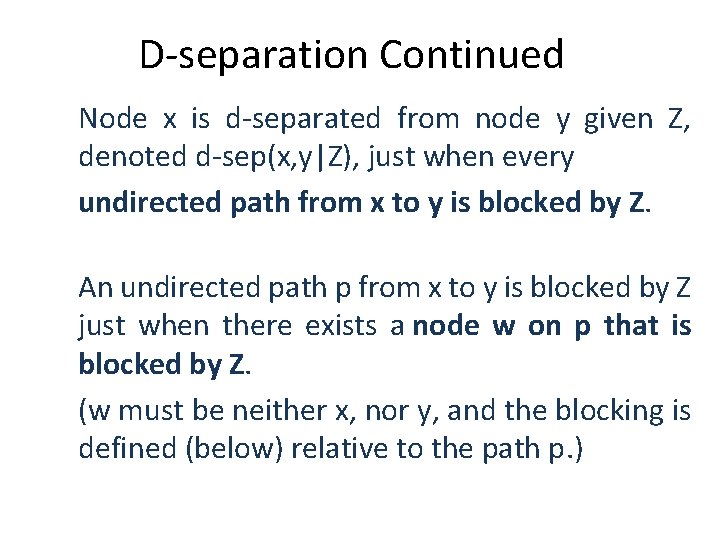 D-separation Continued

Node x is d-separated from node y given Z, denoted d-sep(x,y|Z), just when every

undirected path from x to y is blocked by Z.

An undirected path p from x to y is blocked by Z just when there exists a node w on p that is blocked by Z.

(w must be neither x, nor y, and the blocking is defined (below) relative to the path p.)